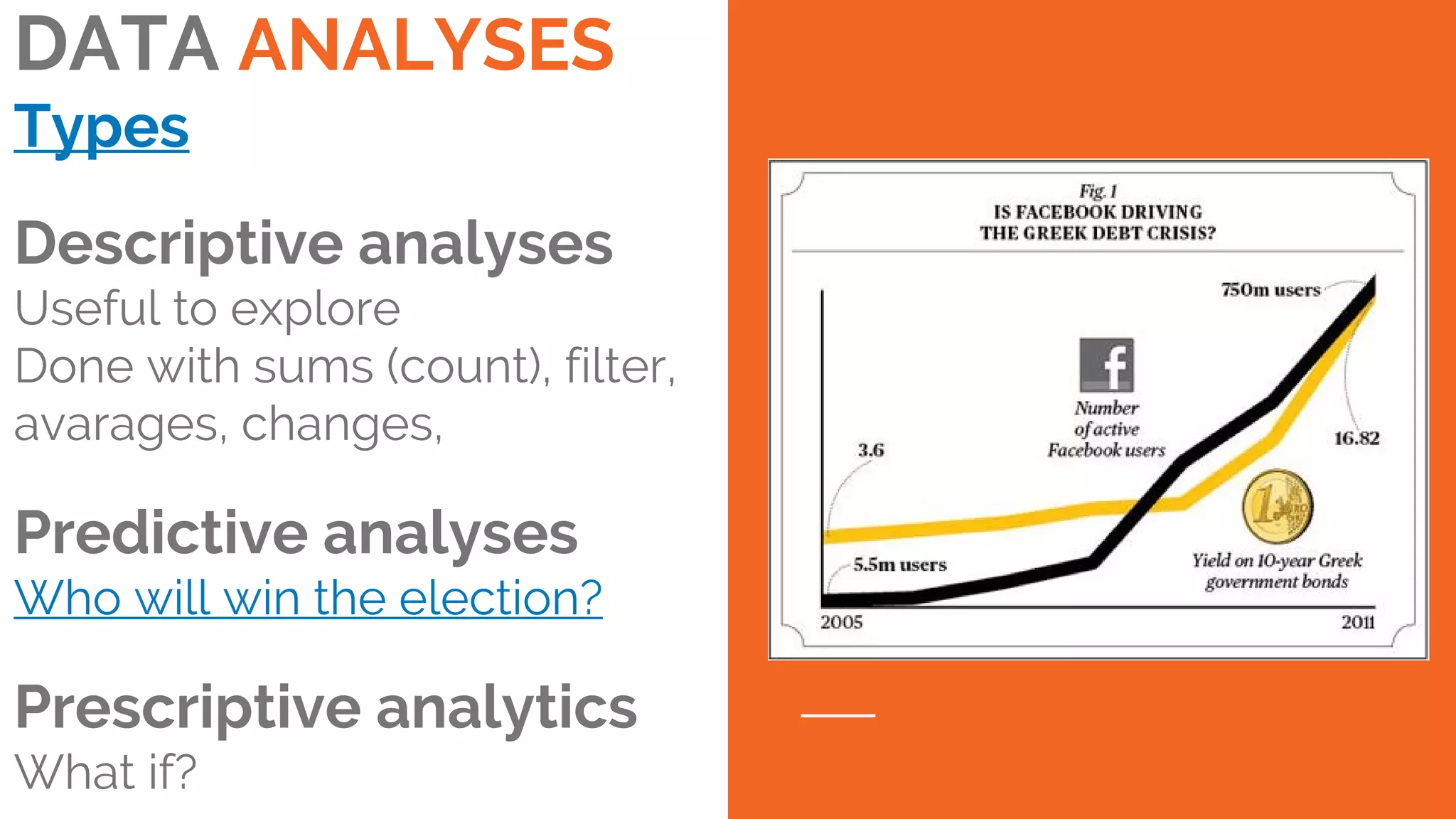 DATA ANALYSES
Types

Descriptive analyses
Useful to explore
Done with sums (count), filter, avarages, changes,

Predictive analyses
Who will win the election?

Prescriptive analytics
What if?

Fig. 1
IS FACEBOOK DRIVING THE GREEK DEBT CRISIS?

750m users
Number of active Facebook users
3.6
16.82
5.5m users
Yield on 10-year Greek government bonds
2005
2011